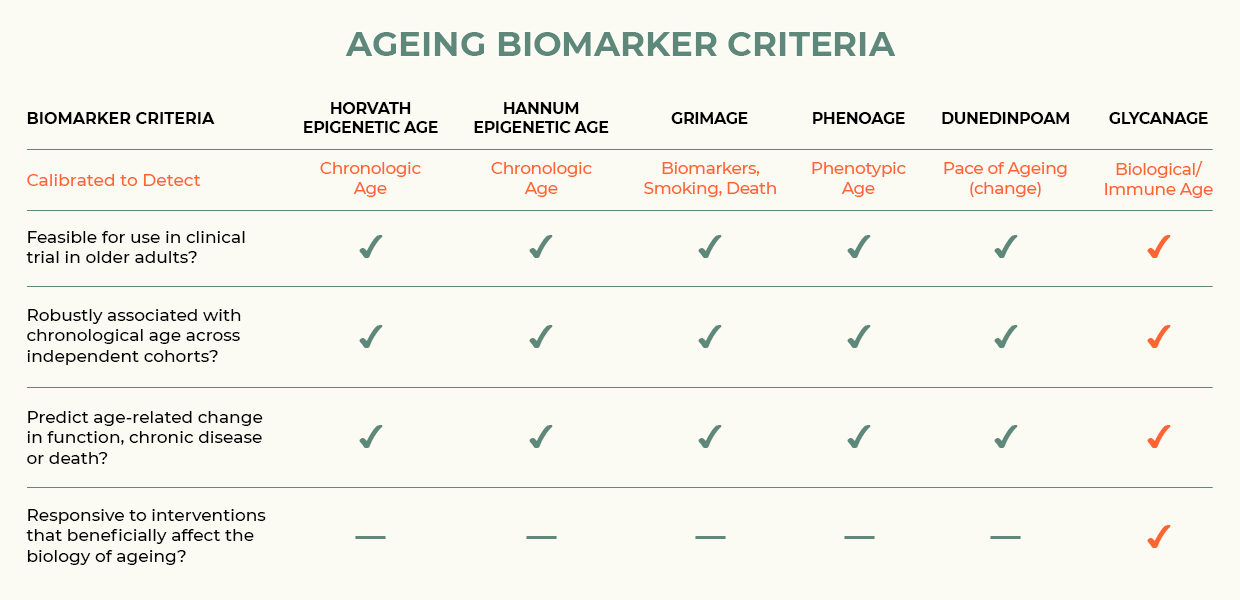 AGEING BIOMARKER CRITERIA

| BIOMARKER CRITERIA | HORVATH EPIGENETIC AGE | HANNUM EPIGENETIC AGE | GRIMAGE | PHENOAGE | DUNEDINPOAM | GLYCANAGE |
|---|---|---|---|---|---|---|
| Calibrated to Detect | Chronologic Age | Chronologic Age | Biomarkers, Smoking, Death | Phenotypic Age | Pace of Ageing (change) | Biological/ Immune Age |
| Feasible for use in clinical trial in older adults? | ✓ | ✓ | ✓ | ✓ | ✓ | ✓ |
| Robustly associated with chronological age across independent cohorts? | ✓ | ✓ | ✓ | ✓ | ✓ | ✓ |
| Predict age-related change in function, chronic disease or death? | ✓ | ✓ | ✓ | ✓ | ✓ | ✓ |
| Responsive to interventions that beneficially affect the biology of ageing? | — | — | — | — | — | ✓ |